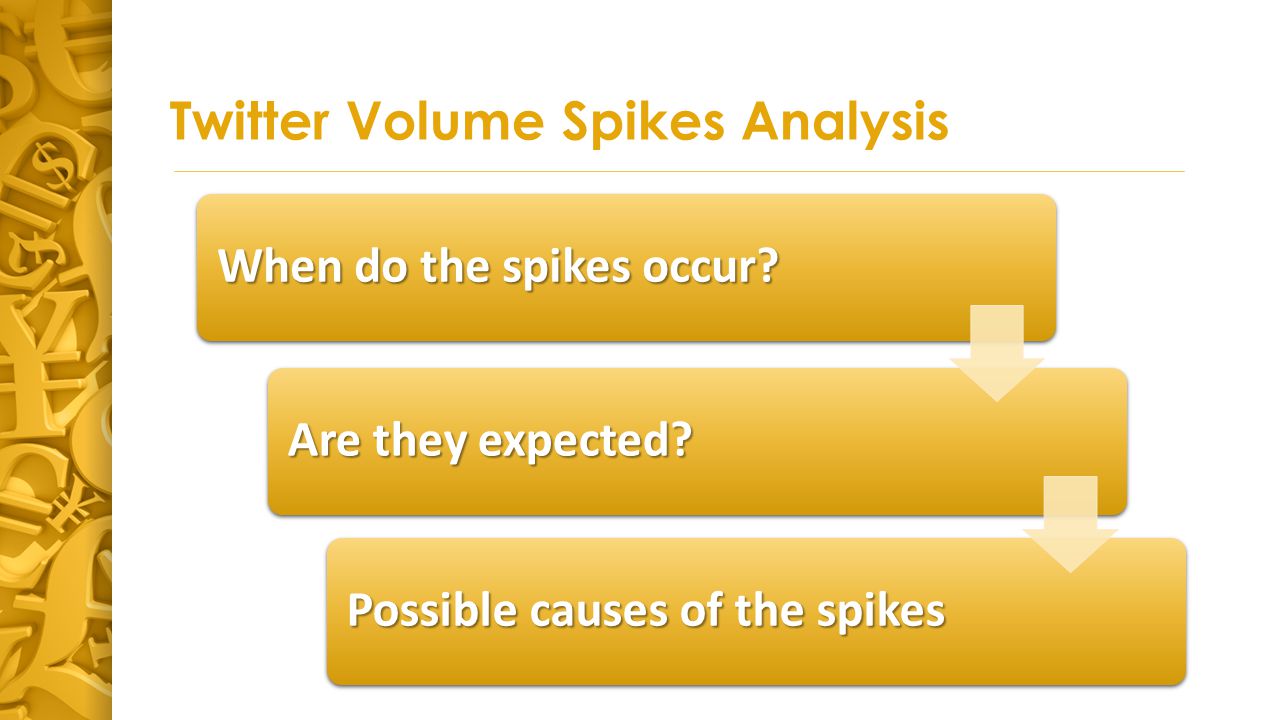 Twitter Volume Spikes Analysis

When do the spikes occur?

Are they expected?

Possible causes of the spikes